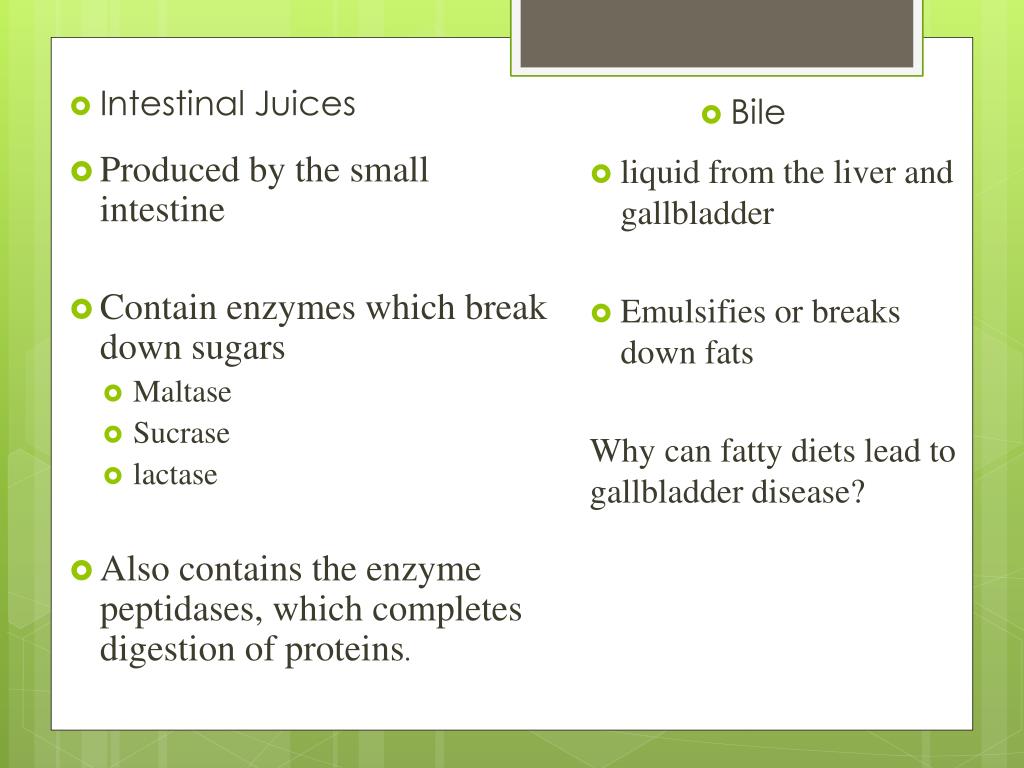 Intestinal Juices

Produced by the small intestine

Contain enzymes which break down sugars

Maltase

Sucrase

lactase

Also contains the enzyme peptidases, which completes digestion of proteins.

Bile

liquid from the liver and gallbladder

Emulsifies or breaks down fats

Why can fatty diets lead to gallbladder disease?